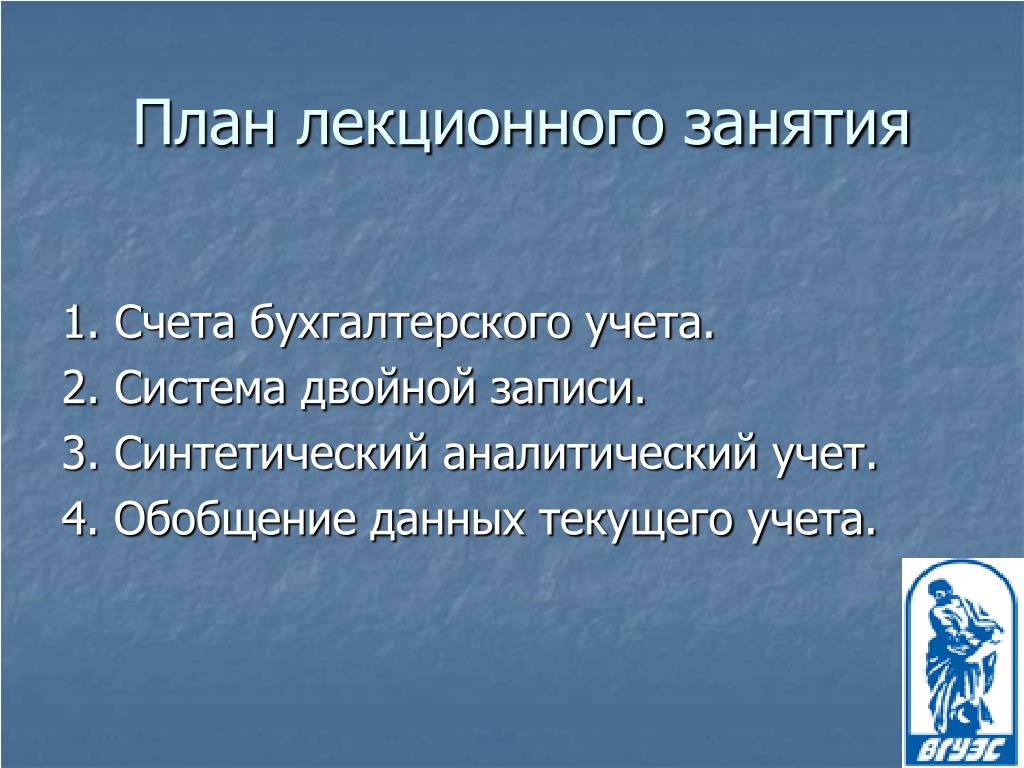 План лекционного занятия

1. Счета бухгалтерского учета.
2. Система двойной записи.
3. Синтетический аналитический учет.
4. Обобщение данных текущего учета.

ВГУЭС